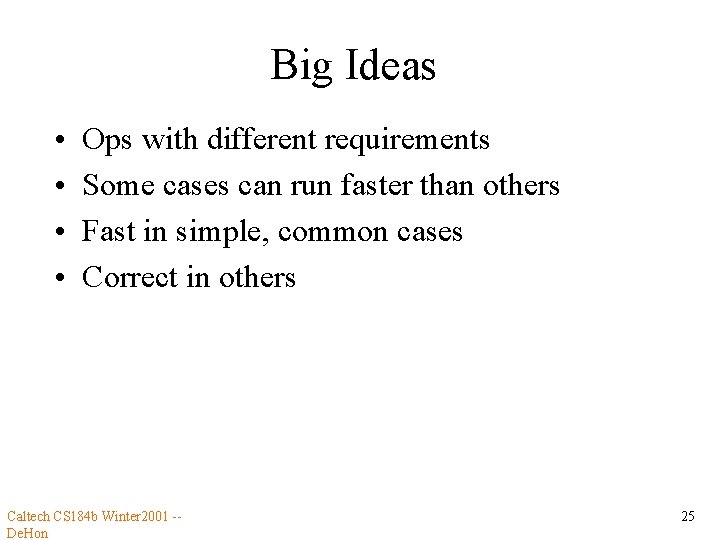 Big Ideas

• Ops with different requirements
• Some cases can run faster than others
• Fast in simple, common cases
• Correct in others

Caltech CS184b Winter2001 -- DeHon

25